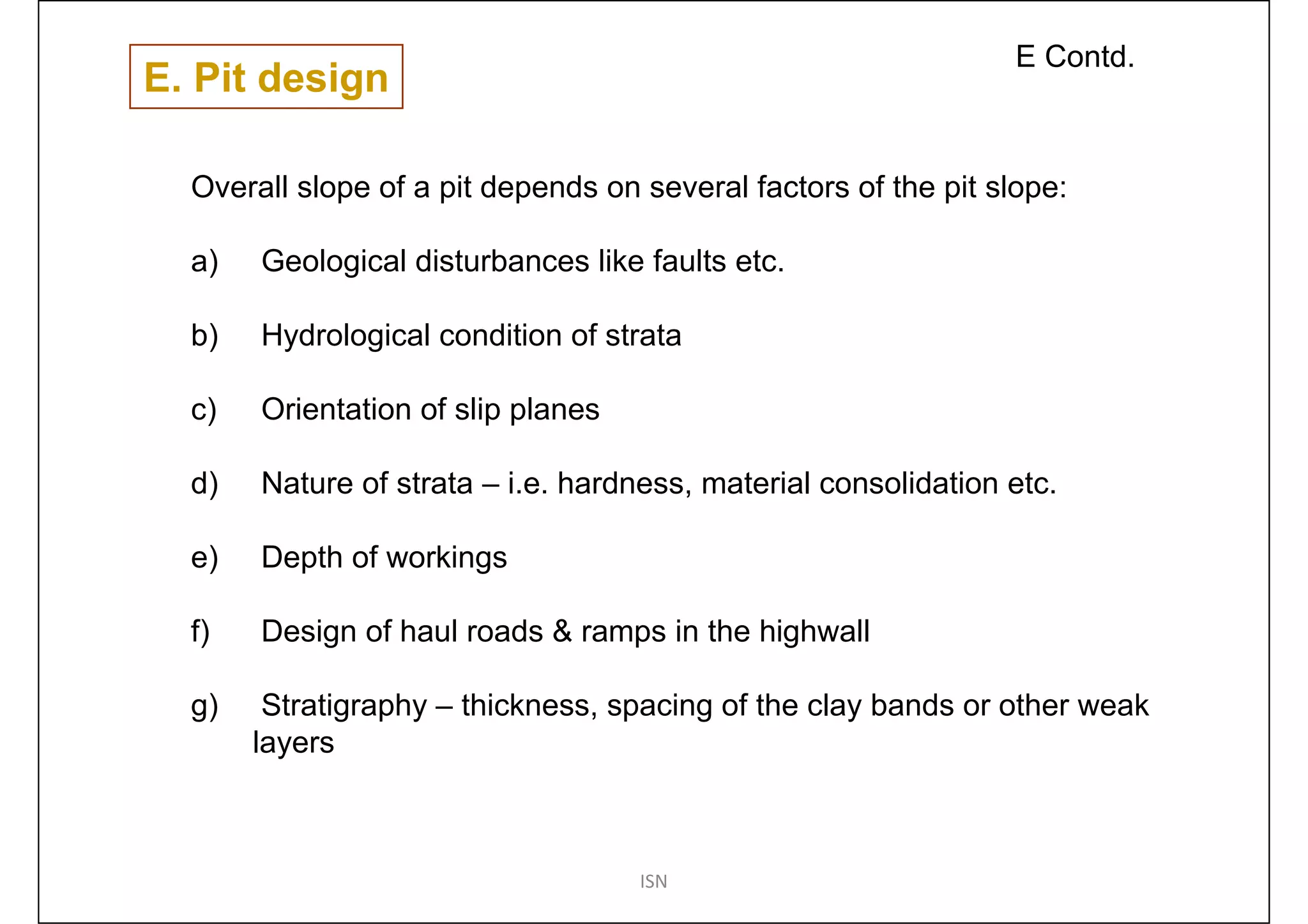 E. Pit design

E Contd.

Overall slope of a pit depends on several factors of the pit slope:

a) Geological disturbances like faults etc.

b) Hydrological condition of strata

c) Orientation of slip planes

d) Nature of strata – i.e. hardness, material consolidation etc.

e) Depth of workings

f) Design of haul roads & ramps in the highwall

g) Stratigraphy – thickness, spacing of the clay bands or other weak layers

ISN